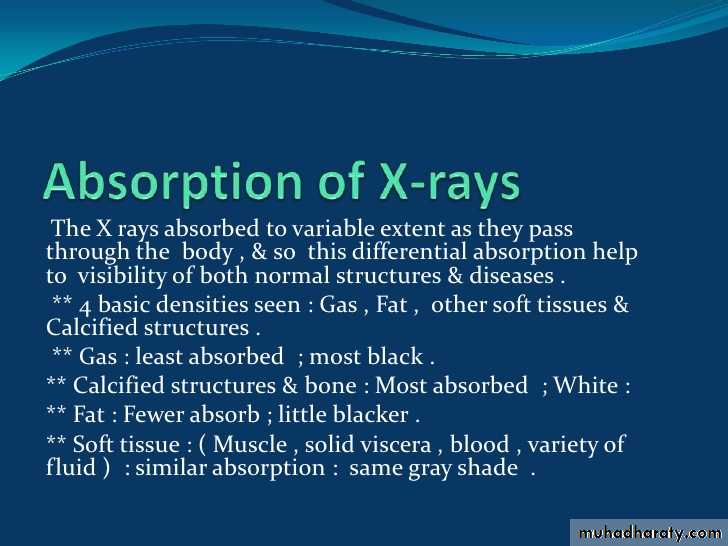 Absorption of X-rays

The X rays absorbed to variable extent as they pass through the body , & so this differential absorption help to visibility of both normal structures & diseases .

** 4 basic densities seen : Gas , Fat , other soft tissues & Calcified structures .

** Gas : least absorbed ; most black .

** Calcified structures & bone : Most absorbed ; White :

** Fat : Fewer absorb ; little blacker .

** Soft tissue : ( Muscle , solid viscera , blood , variety of fluid ) : similar absorption : same gray shade .

muhadharaty.com